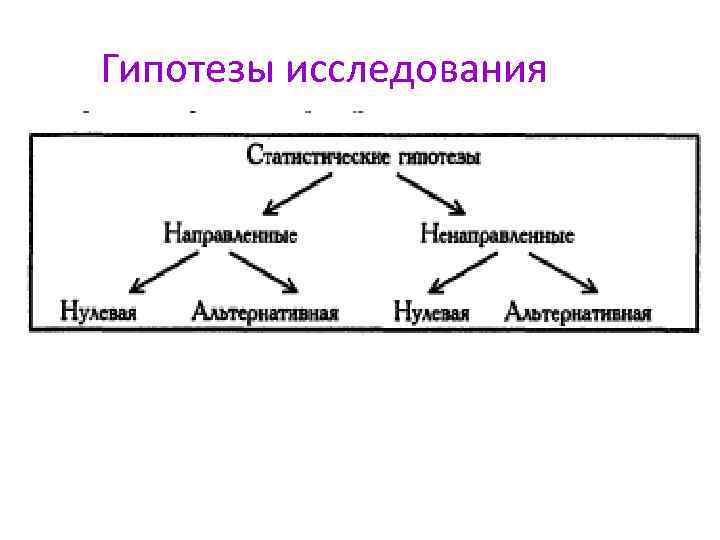 Гипотезы исследования

Статистические гипотезы

Направленные

Ненаправленные

Нулевая

Альтернативная

Нулевая

Альтернативная